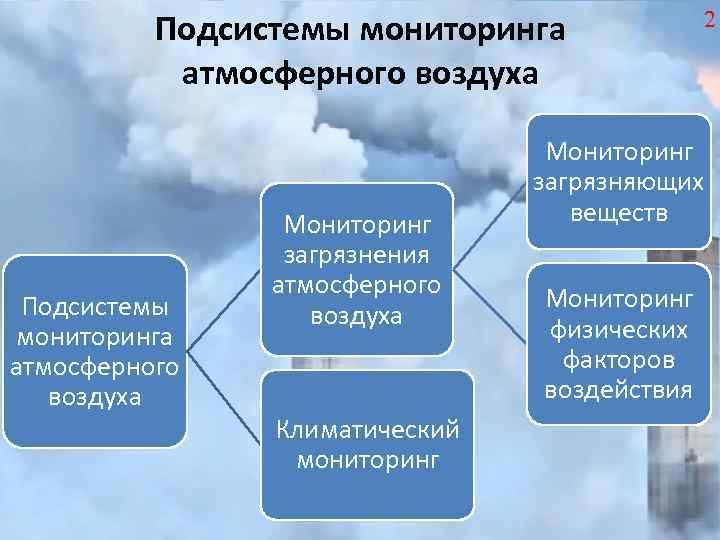 Подсистемы мониторинга атмосферного воздуха

2

Подсистемы мониторинга атмосферного воздуха

Мониторинг загрязнения атмосферного воздуха

Климатический мониторинг

Мониторинг загрязняющих веществ

Мониторинг физических факторов воздействия